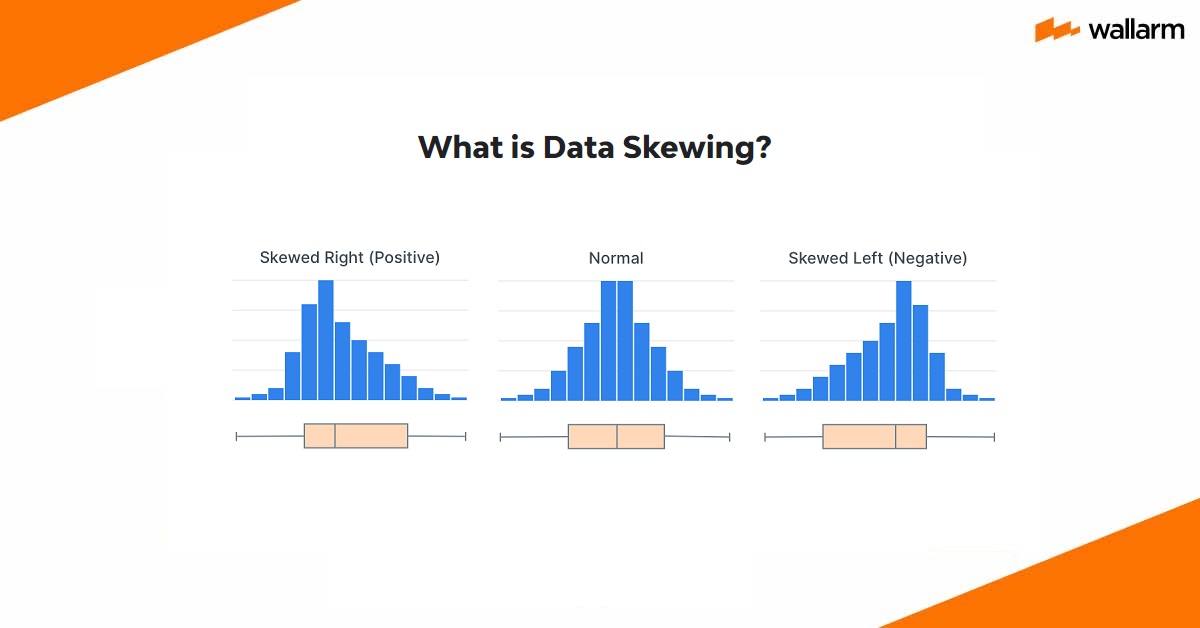 wallarm

What is Data Skewing?

Skewed Right (Positive)

Normal

Skewed Left (Negative)